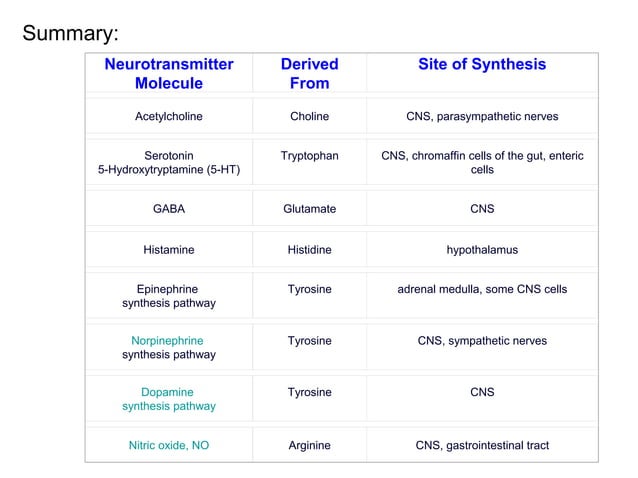 Summary:

| Neurotransmitter Molecule | Derived From | Site of Synthesis |
|---|---|---|
| Acetylcholine | Choline | CNS, parasympathetic nerves |
| Serotonin 5-Hydroxytryptamine (5-HT) | Tryptophan | CNS, chromaffin cells of the gut, enteric cells |
| GABA | Glutamate | CNS |
| Histamine | Histidine | hypothalamus |
| Epinephrine synthesis pathway | Tyrosine | adrenal medulla, some CNS cells |
| Norpinephrine synthesis pathway | Tyrosine | CNS, sympathetic nerves |
| Dopamine synthesis pathway | Tyrosine | CNS |
| Nitric oxide, NO | Arginine | CNS, gastrointestinal tract |